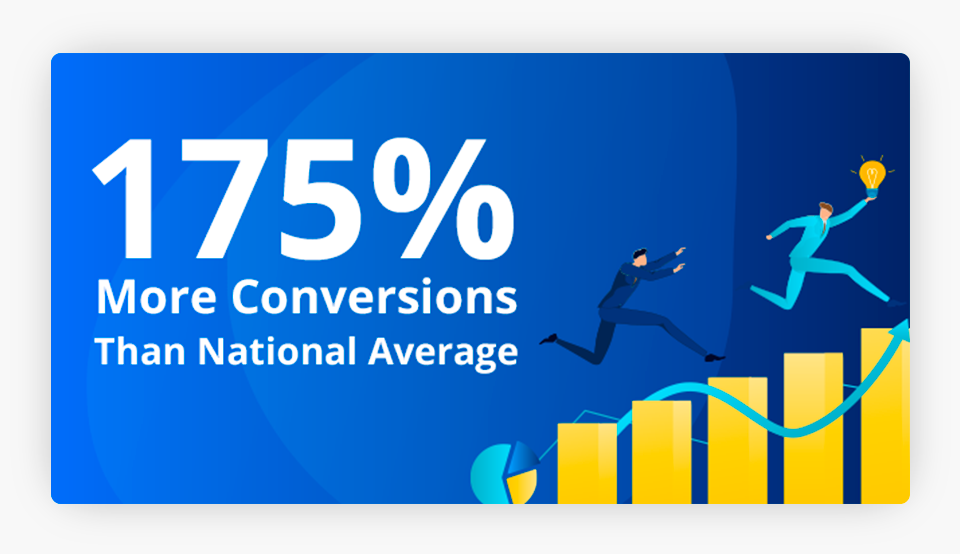 175%
More Conversions
Than National Average